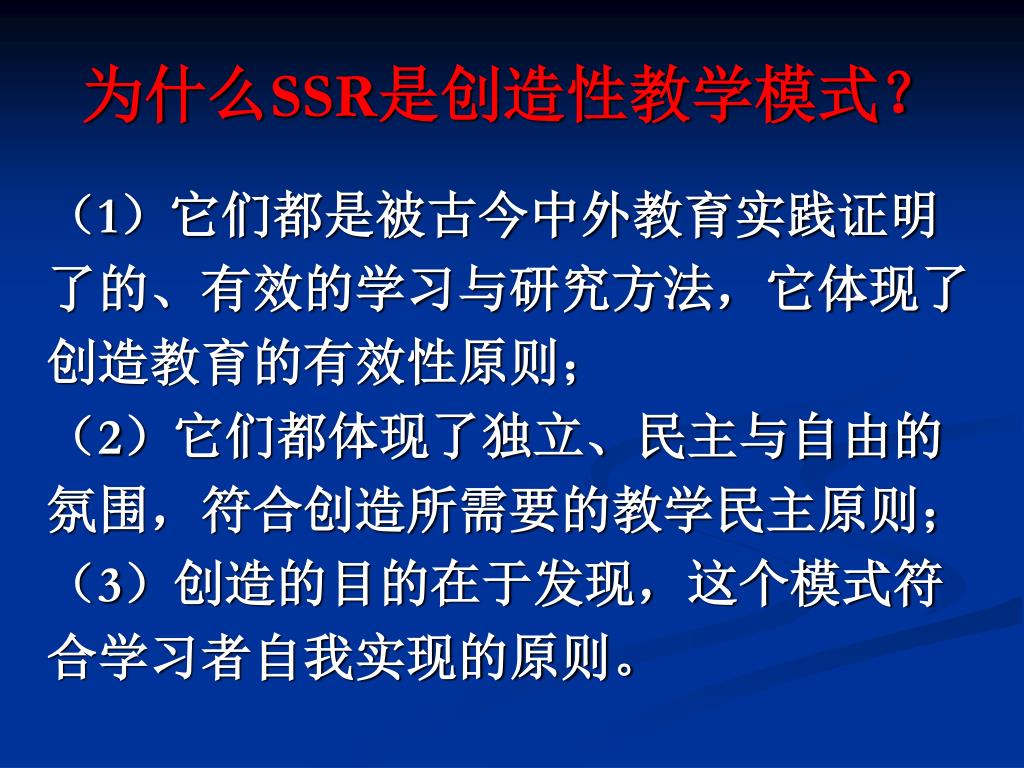 为什么SSR是创造性教学模式？

（1）它们都是被古今中外教育实践证明了的、有效的学习与研究方法，它体现了创造教育的有效性原则；
（2）它们都体现了独立、民主与自由的氛围，符合创造所需要的教学民主原则；
（3）创造的目的在于发现，这个模式符合学习者自我实现的原则。